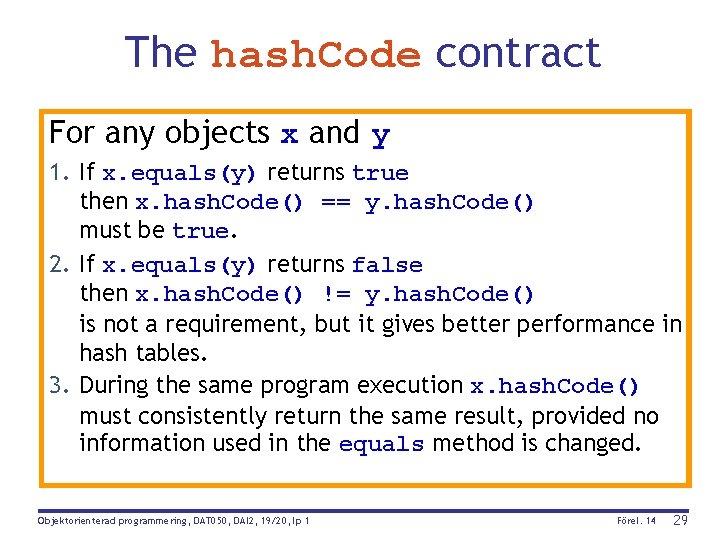 The hashCode contract

For any objects x and y

1. If x.equals(y) returns true then x.hashCode() == y.hashCode() must be true.

2. If x.equals(y) returns false then x.hashCode() != y.hashCode() is not a requirement, but it gives better performance in hash tables.

3. During the same program execution x.hashCode() must consistently return the same result, provided no information used in the equals method is changed.

Objektorienterad programmering, DAT050, DAI2, 19/20, lp 1 Förel. 14 29